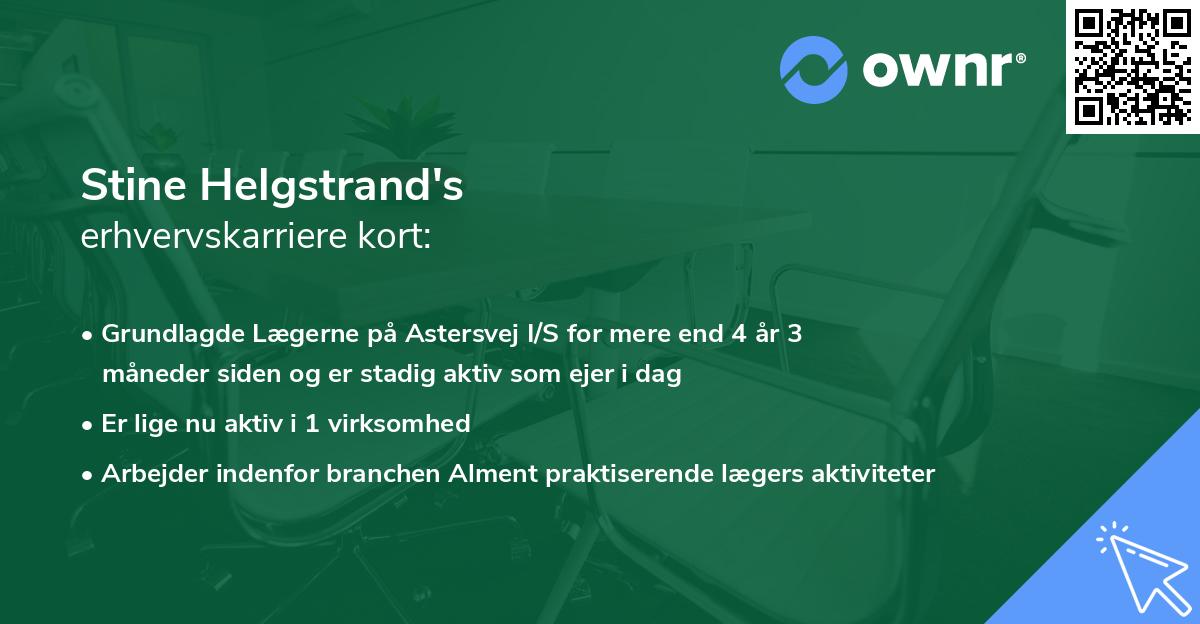 ownr®

Stine Helgstrand's
erhvervskarriere kort:

• Grundlagde Lægerne på Astersvej I/S for mere end 4 år 3 måneder siden og er stadig aktiv som ejer i dag

• Er lige nu aktiv i 1 virksomhed

• Arbejder indenfor branchen Alment praktiserende lægers aktiviteter